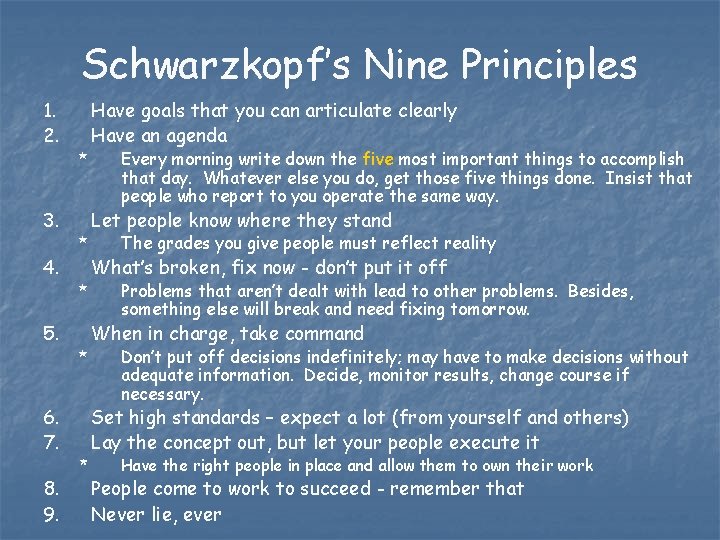 Schwarzkopf's Nine Principles

1. Have goals that you can articulate clearly
2. Have an agenda
* Every morning write down the five most important things to accomplish that day. Whatever else you do, get those five things done. Insist that people who report to you operate the same way.
3. Let people know where they stand
* The grades you give people must reflect reality
4. What's broken, fix now - don't put it off
* Problems that aren't dealt with lead to other problems. Besides, something else will break and need fixing tomorrow.
5. When in charge, take command
* Don't put off decisions indefinitely; may have to make decisions without adequate information. Decide, monitor results, change course if necessary.
6. Set high standards – expect a lot (from yourself and others)
7. Lay the concept out, but let your people execute it
* Have the right people in place and allow them to own their work
8. People come to work to succeed - remember that
9. Never lie, ever